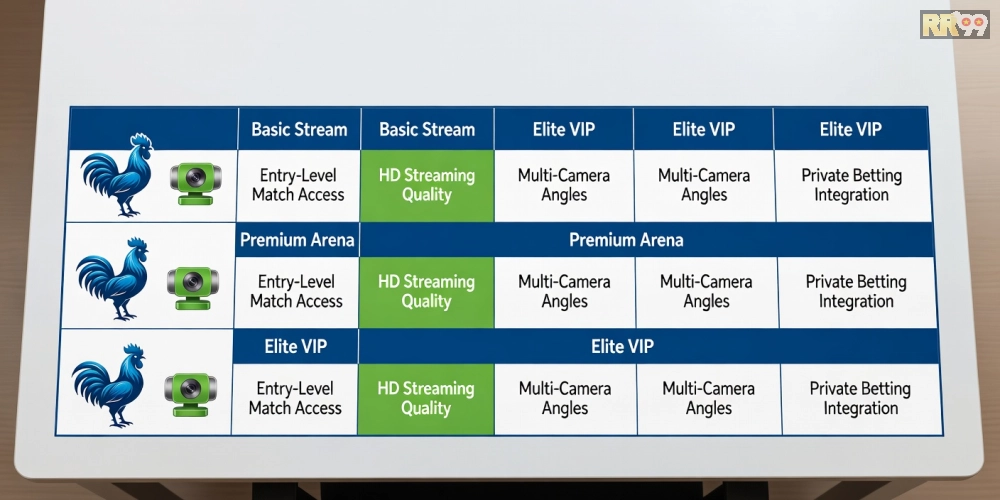 RR99

| | Basic Stream | Basic Stream | Elite VIP | Elite VIP | Elite VIP |
|---|---|---|---|---|---|
| | Entry-Level Match Access | HD Streaming Quality | Multi-Camera Angles | Multi-Camera Angles | Private Betting Integration |
| | Premium Arena | Premium Arena | | | |
| | Entry-Level Match Access | HD Streaming Quality | Multi-Camera Angles | Multi-Camera Angles | Private Betting Integration |
| | Elite VIP | Elite VIP | | | |
| | Entry-Level Match Access | HD Streaming Quality | Multi-Camera Angles | Multi-Camera Angles | Private Betting Integration |